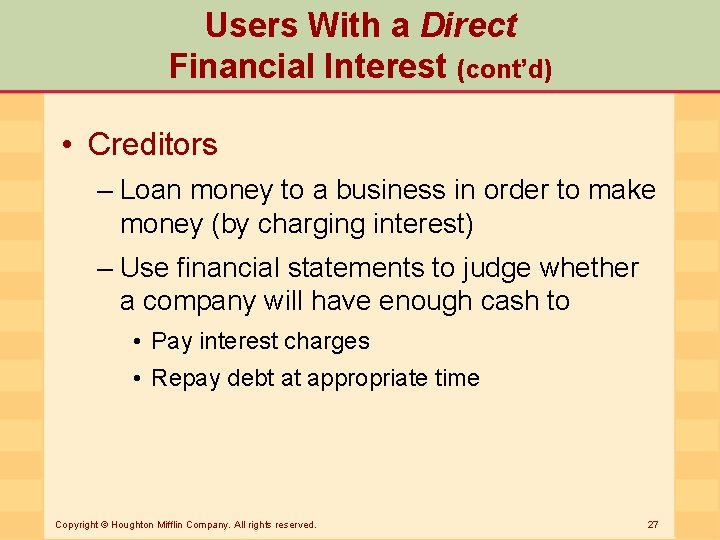 Users With a Direct Financial Interest (cont'd)

• Creditors

– Loan money to a business in order to make money (by charging interest)

– Use financial statements to judge whether a company will have enough cash to

• Pay interest charges

• Repay debt at appropriate time

Copyright © Houghton Mifflin Company. All rights reserved.

27